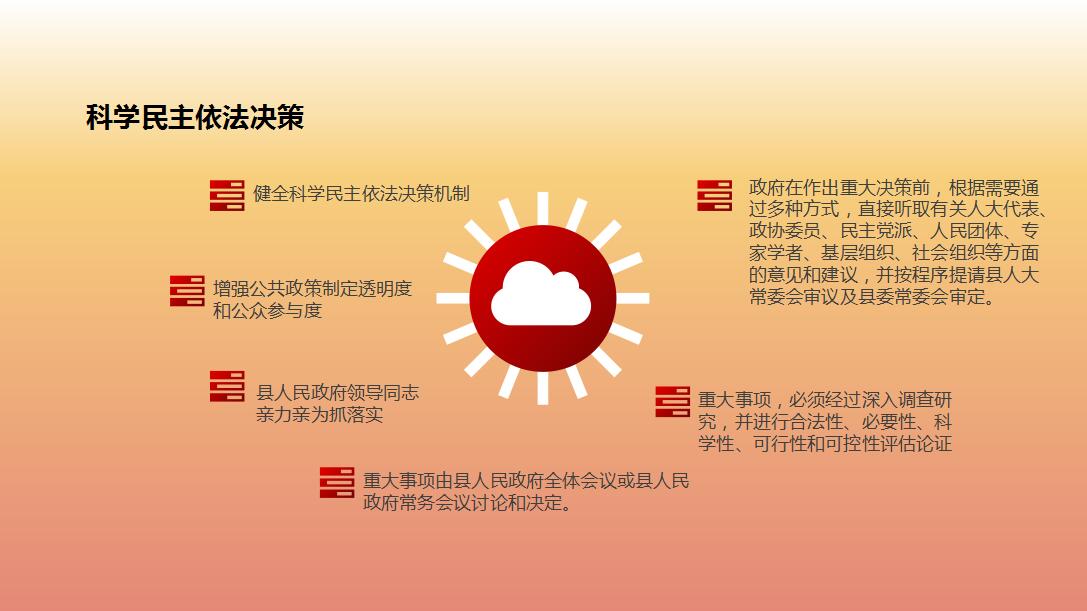 科学民主依法决策

健全科学民主依法决策机制

增强公共政策制定透明度和公众参与度

县人民政府领导同志亲力亲为抓落实

重大事项由县人民政府全体会议或县人民政府常务会议讨论和决定。

政府在作出重大决策前，根据需要通过多种方式，直接听取有关人大代表、政协委员、民主党派、人民团体、专家学者、基层组织、社会组织等方面的意见和建议，并按程序提请县人大常委会审议及县委常委会审定。

重大事项，必须经过深入调查研究，并进行合法性、必要性、科学性、可行性和可控性评估论证